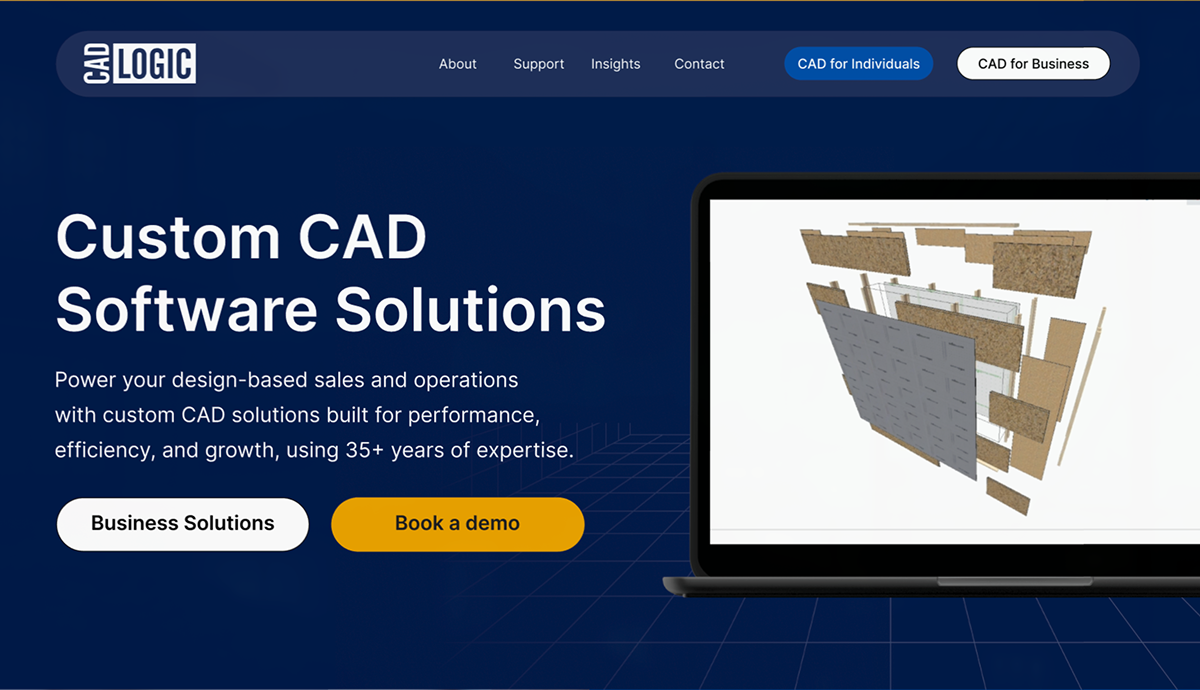 CAD LOGIC

About Support Insights Contact

CAD for Individuals

CAD for Business

Custom CAD Software Solutions

Power your design-based sales and operations with custom CAD solutions built for performance, efficiency, and growth, using 35+ years of expertise.

Business Solutions

Book a demo